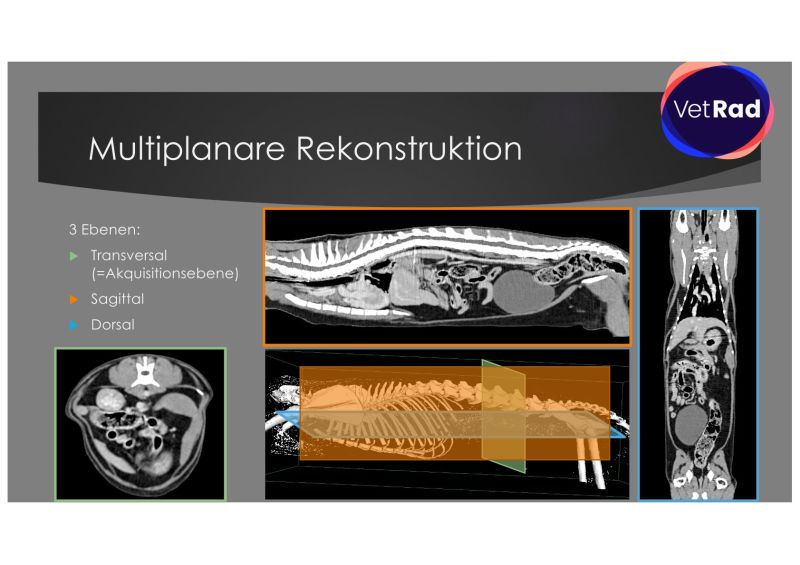 VetRad

Multiplanare Rekonstruktion

3 Ebenen:

Transversal (=Akquisitionsebene)

Sagittal

Dorsal